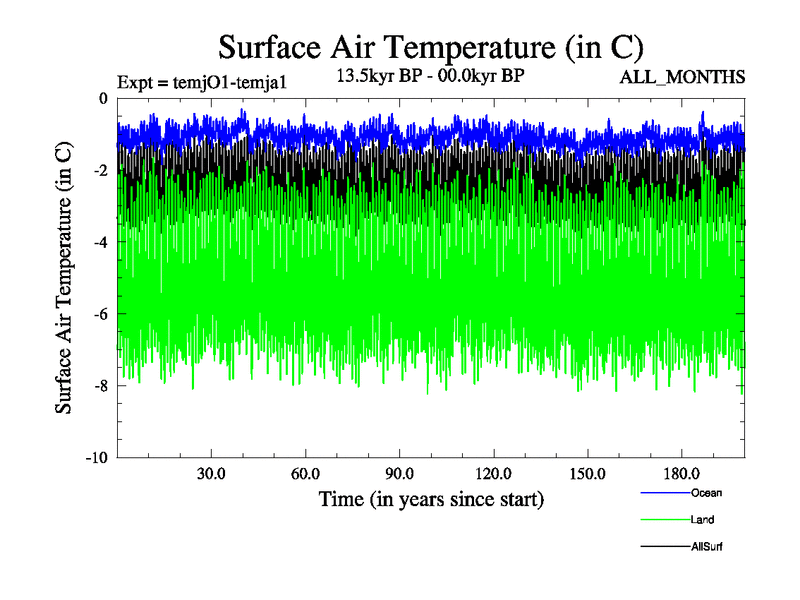 Surface Air Temperature (in C)

Expt = temjO1-temja1

13.5kyr BP - 00.0kyr BP

ALL_MONTHS

Surface Air Temperature (in C)

0

-2

-4

-6

-8

-10

30.0

60.0

90.0

120.0

150.0

180.0

Time (in years since start)

Ocean

Land

AllSurf